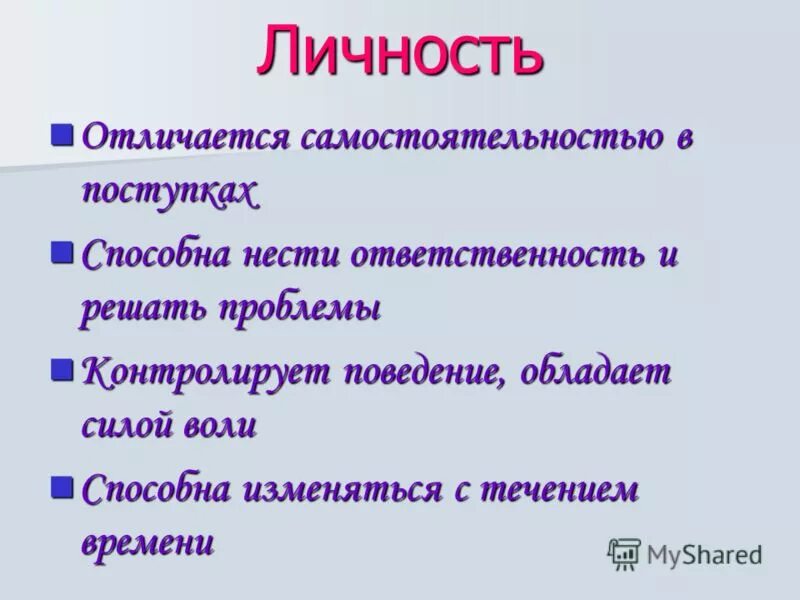 Личность

Отличается самостоятельностью в поступках

Способна нести ответственность и решать проблемы

Контролирует поведение, обладает силой воли

Способна изменяться с течением времени

MyShared